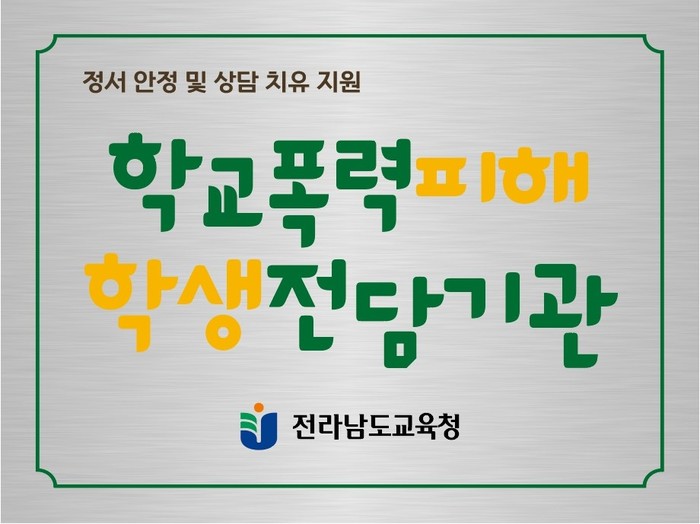 정서 안정 및 상담 치유 지원

학교폭력피해
학생전담기관

전라남도교육청